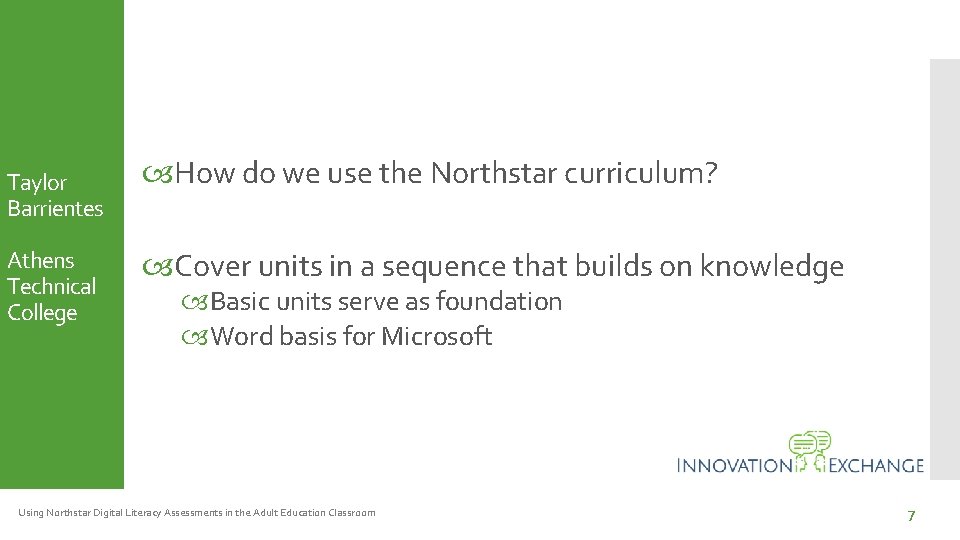 Taylor Barrientes

Athens Technical College

How do we use the Northstar curriculum?

Cover units in a sequence that builds on knowledge

Basic units serve as foundation

Word basis for Microsoft

INNOVATION EXCHANGE

Using Northstar Digital Literacy Assessments in the Adult Education Classroom

7